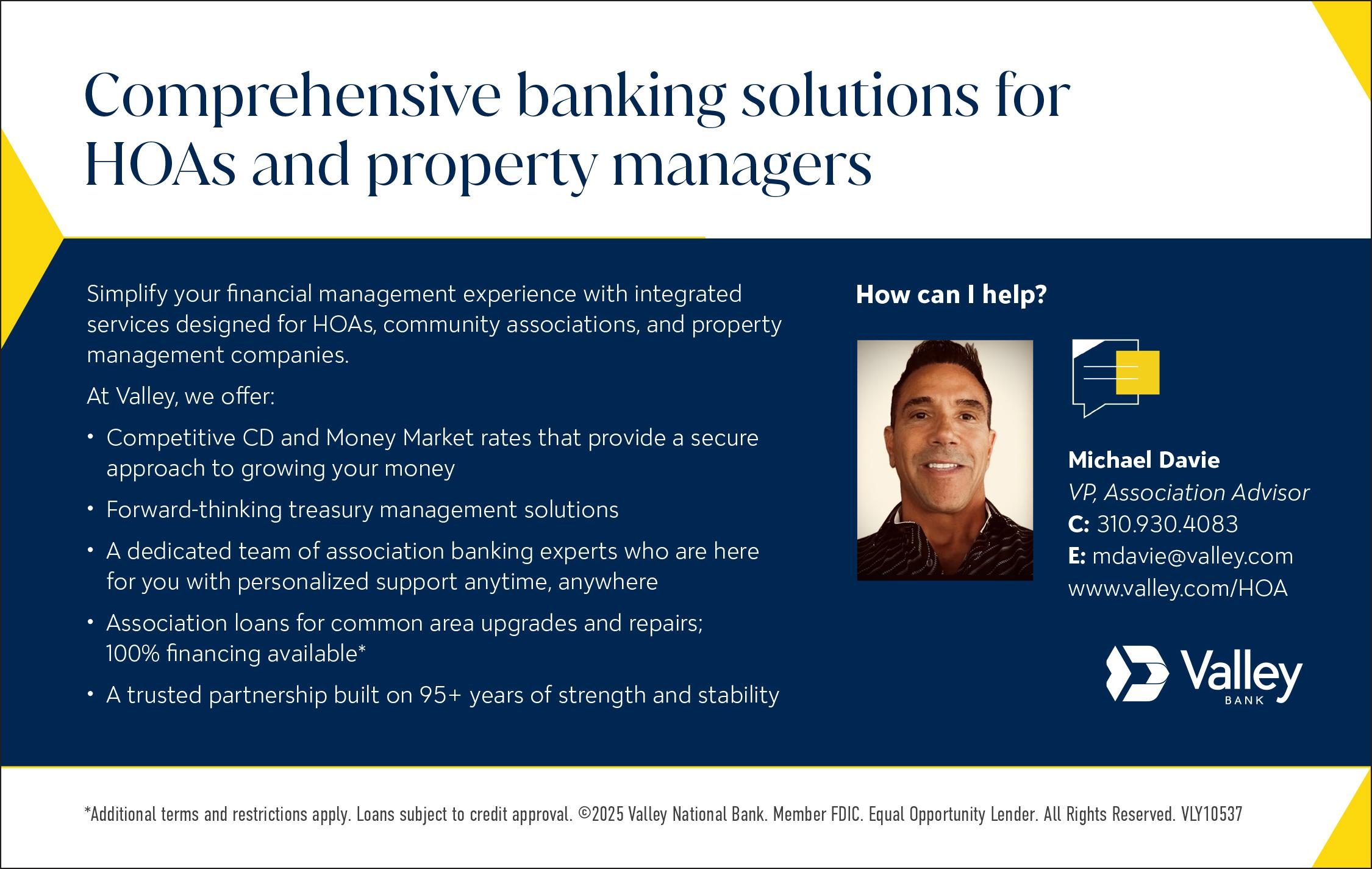 Comprehensive banking solutions for HOAs and property managers

Simplify your financial management experience with integrated services designed for HOAs, community associations, and property management companies.

At Valley, we offer:

• Competitive CD and Money Market rates that provide a secure approach to growing your money
• Forward-thinking treasury management solutions
• A dedicated team of association banking experts who are here for you with personalized support anytime, anywhere
• Association loans for common area upgrades and repairs; 100% financing available*
• A trusted partnership built on 95+ years of strength and stability

How can I help?

Michael Davie
VP, Association Advisor
C: 310.930.4083
E: mdavie@valley.com
www.valley.com/HOA

Valley
BANK

*Additional terms and restrictions apply. Loans subject to credit approval. ©2025 Valley National Bank. Member FDIC. Equal Opportunity Lender. All Rights Reserved. VLY10537